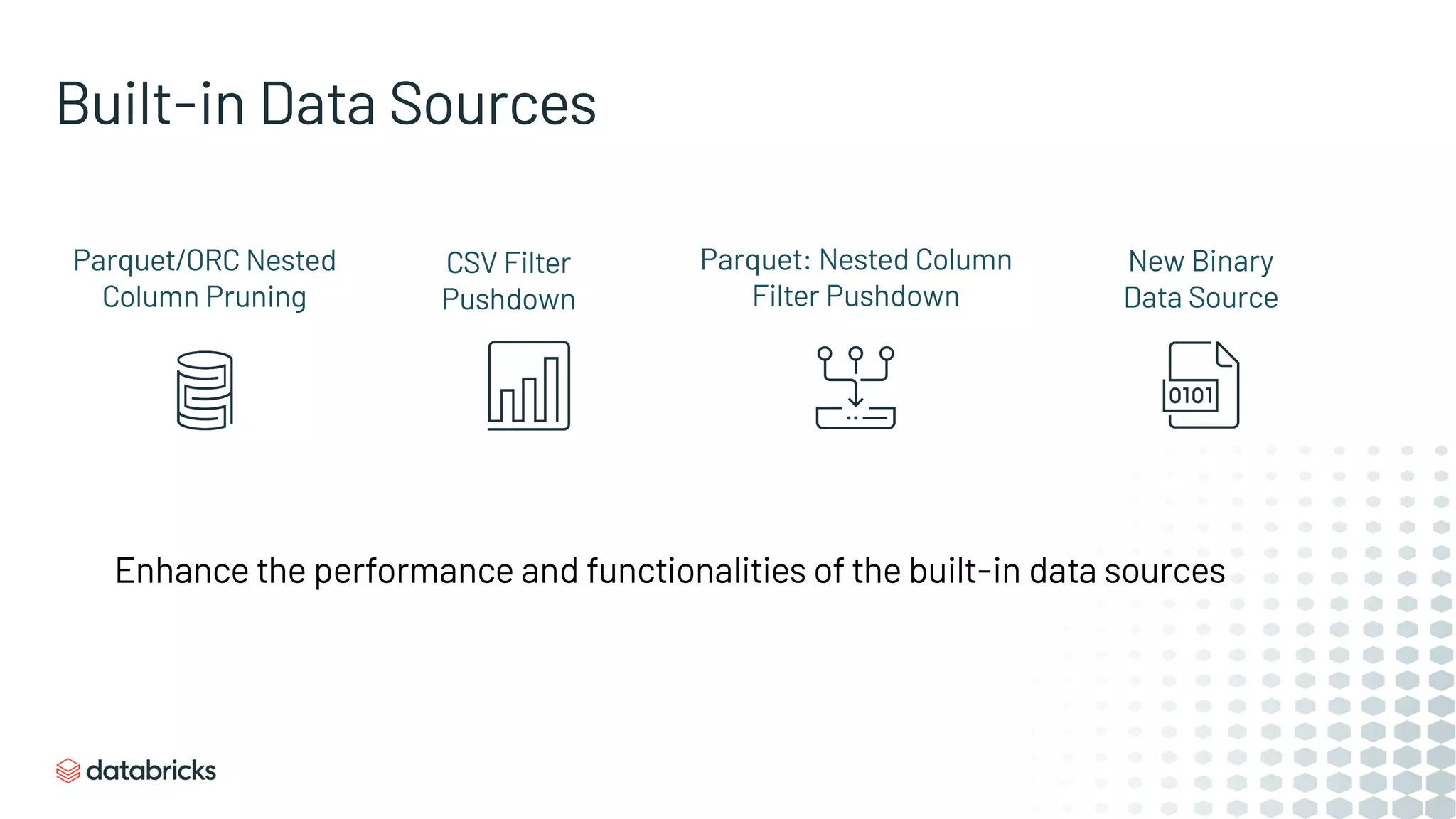 Built-in Data Sources

Parquet/ORC Nested Column Pruning

CSV Filter Pushdown

Parquet: Nested Column Filter Pushdown

New Binary Data Source

0101

Enhance the performance and functionalities of the built-in data sources

databricks